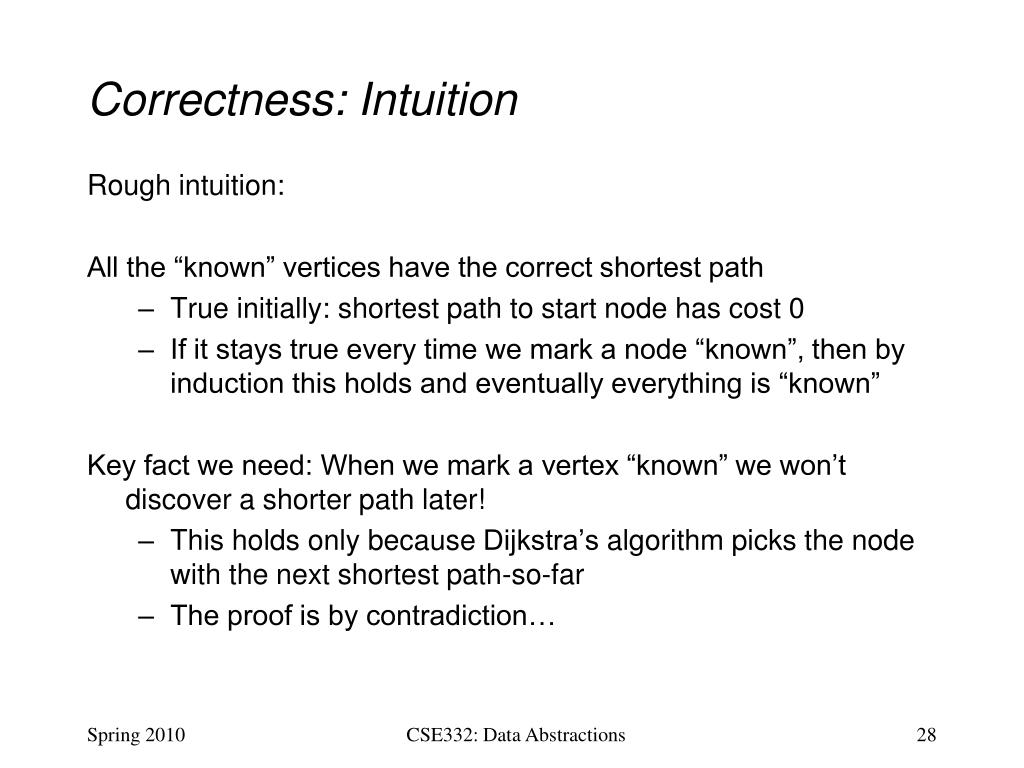 Correctness: Intuition

Rough intuition:

All the “known” vertices have the correct shortest path

– True initially: shortest path to start node has cost 0
– If it stays true every time we mark a node “known”, then by induction this holds and eventually everything is “known”

Key fact we need: When we mark a vertex “known” we won’t discover a shorter path later!

– This holds only because Dijkstra’s algorithm picks the node with the next shortest path-so-far
– The proof is by contradiction…

Spring 2010

CSE332: Data Abstractions

28